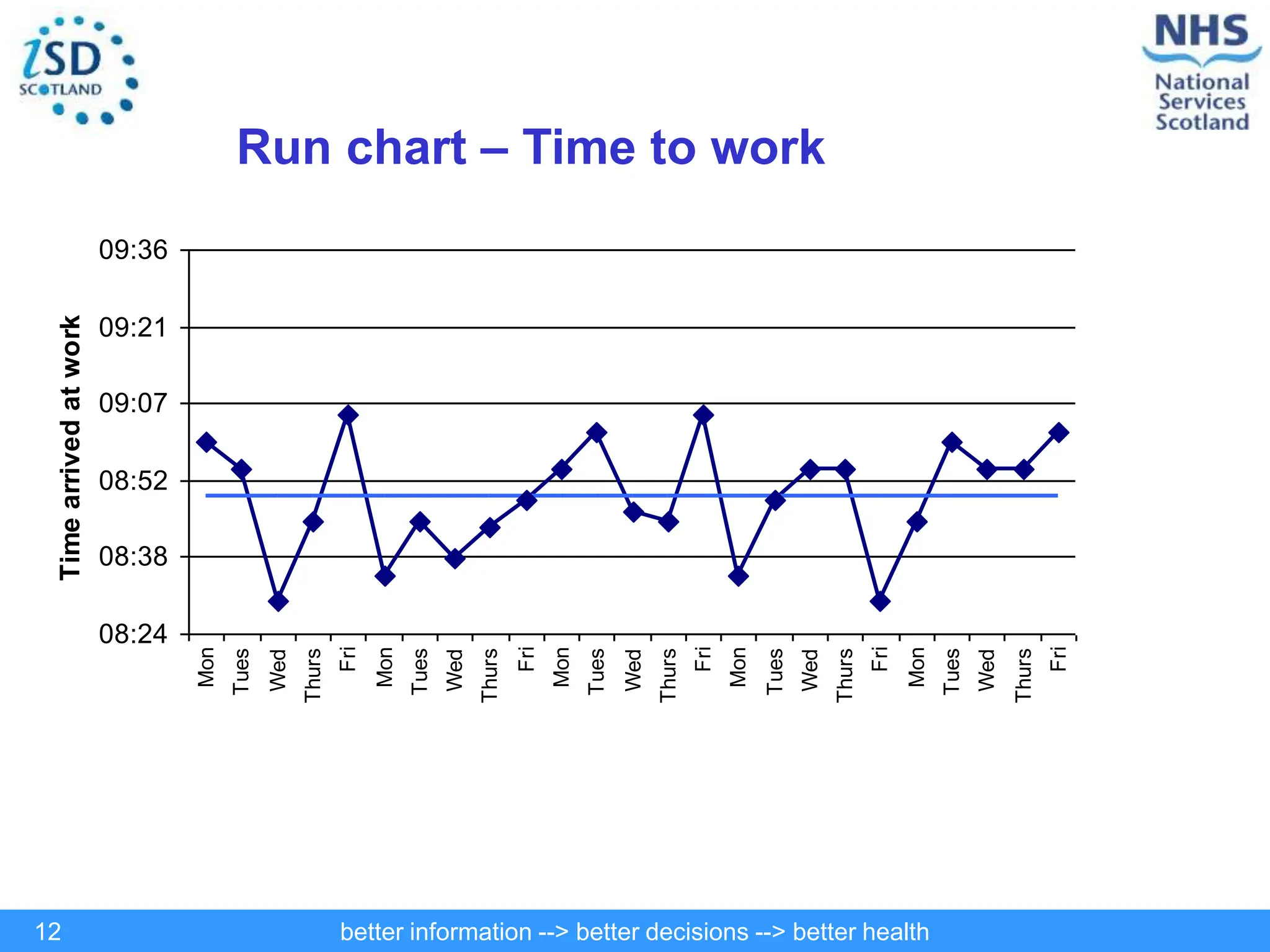 iSD SCOTLAND

NHS National Services Scotland

Run chart – Time to work

Time arrived at work

09:36
09:21
09:07
08:52
08:38
08:24

Mon Tues Wed Thurs Fri Mon Tues Wed Thurs Fri Mon Tues Wed Thurs Fri Mon Tues Wed Thurs Fri Mon Tues Wed Thurs Fri

12 better information --> better decisions --> better health